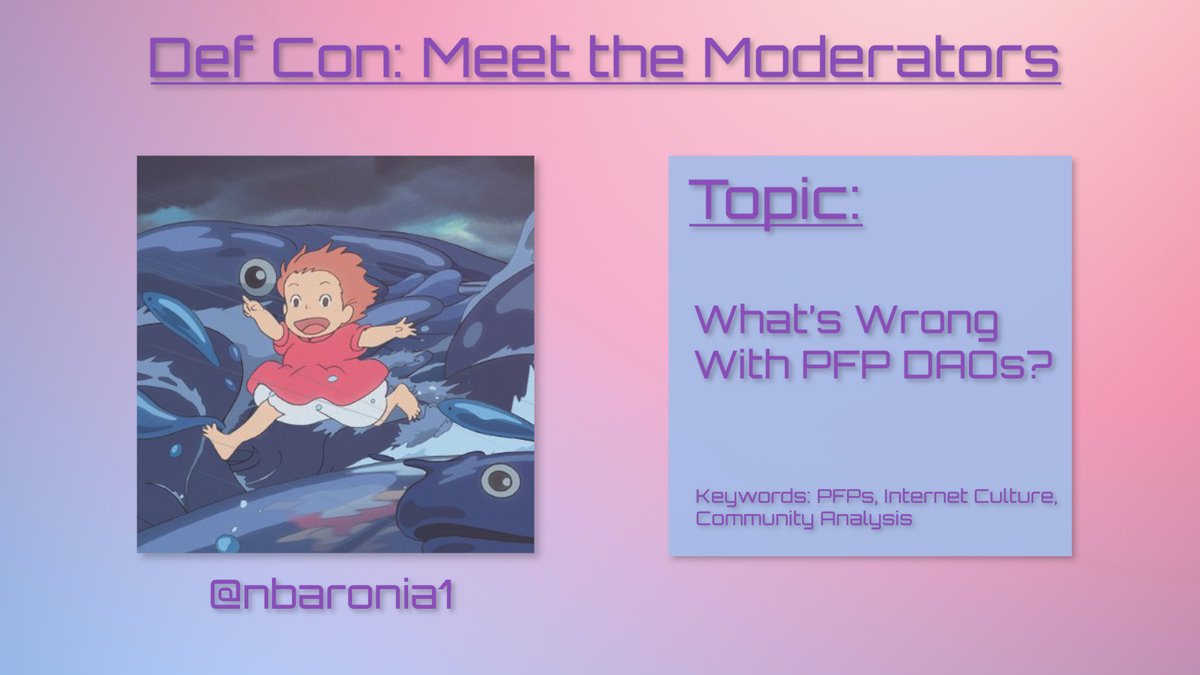 Def Con: Meet the Moderators

@nbaronia1

Topic:

What's Wrong With PFP DAOs?

Keywords: PFPs, Internet Culture, Community Analysis